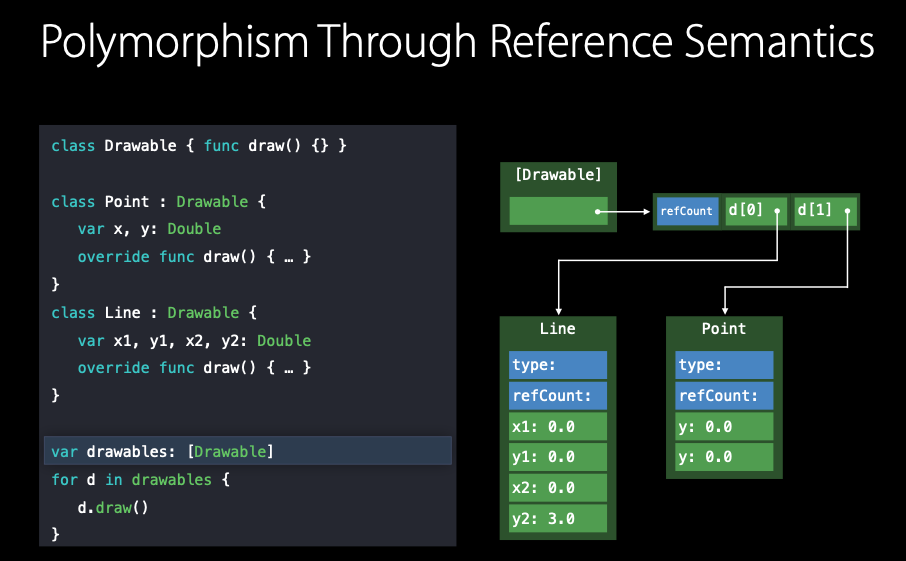 Polymorphism Through Reference Semantics

class Drawable { func draw() {} }

class Point : Drawable {
var x, y: Double
override func draw() { … }
}
class Line : Drawable {
var x1, y1, x2, y2: Double
override func draw() { … }
}

var drawables: [Drawable]
for d in drawables {
d.draw()
}

[Drawable]

refCount
d[0]
d[1]

Line
type:
refCount:
x1: 0.0
y1: 0.0
x2: 0.0
y2: 3.0

Point
type:
refCount:
y: 0.0
y: 0.0